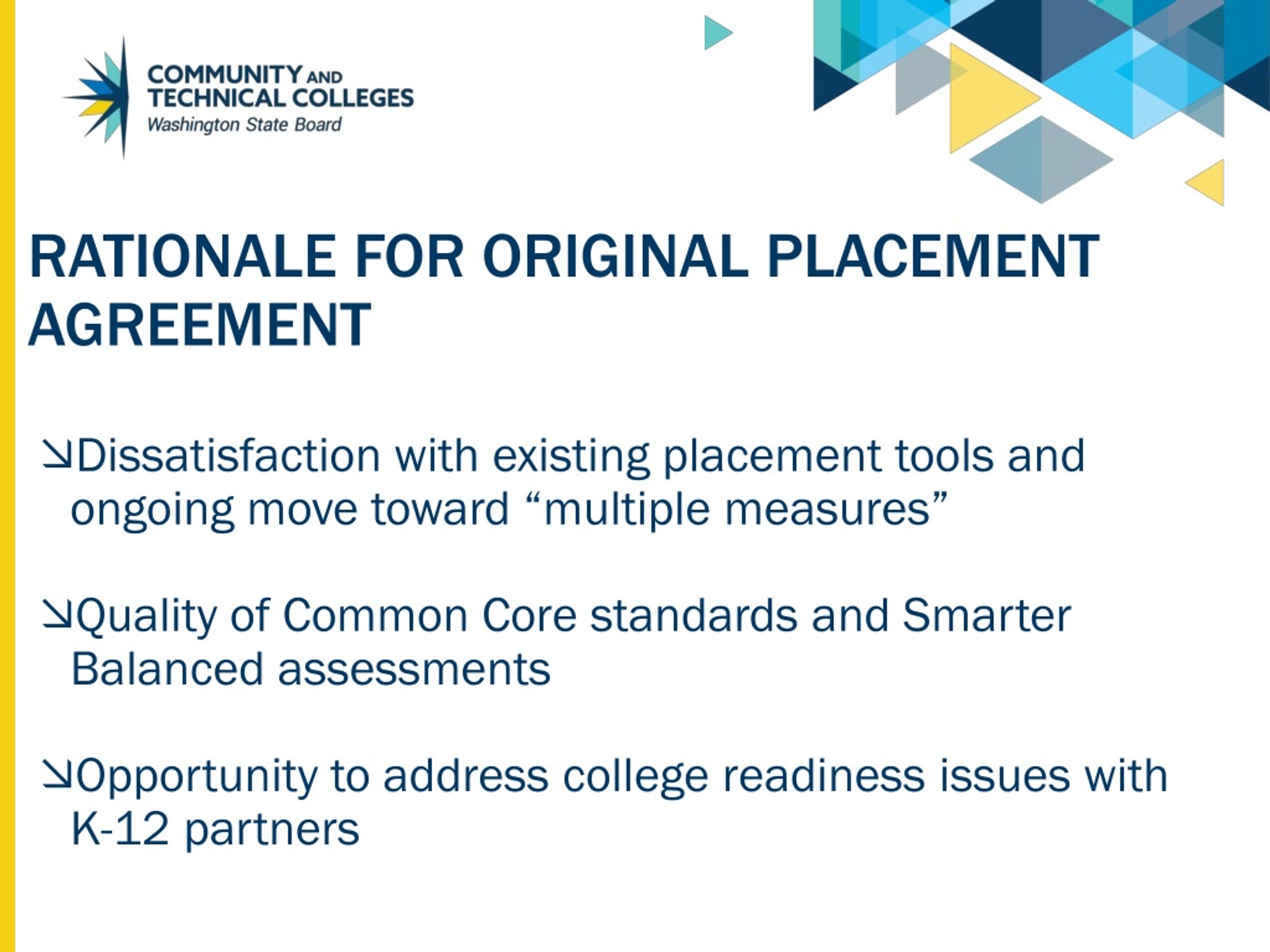 COMMUNITY AND TECHNICAL COLLEGES
Washington State Board

RATIONALE FOR ORIGINAL PLACEMENT AGREEMENT

↘Dissatisfaction with existing placement tools and ongoing move toward “multiple measures”

↘Quality of Common Core standards and Smarter Balanced assessments

↘Opportunity to address college readiness issues with K-12 partners